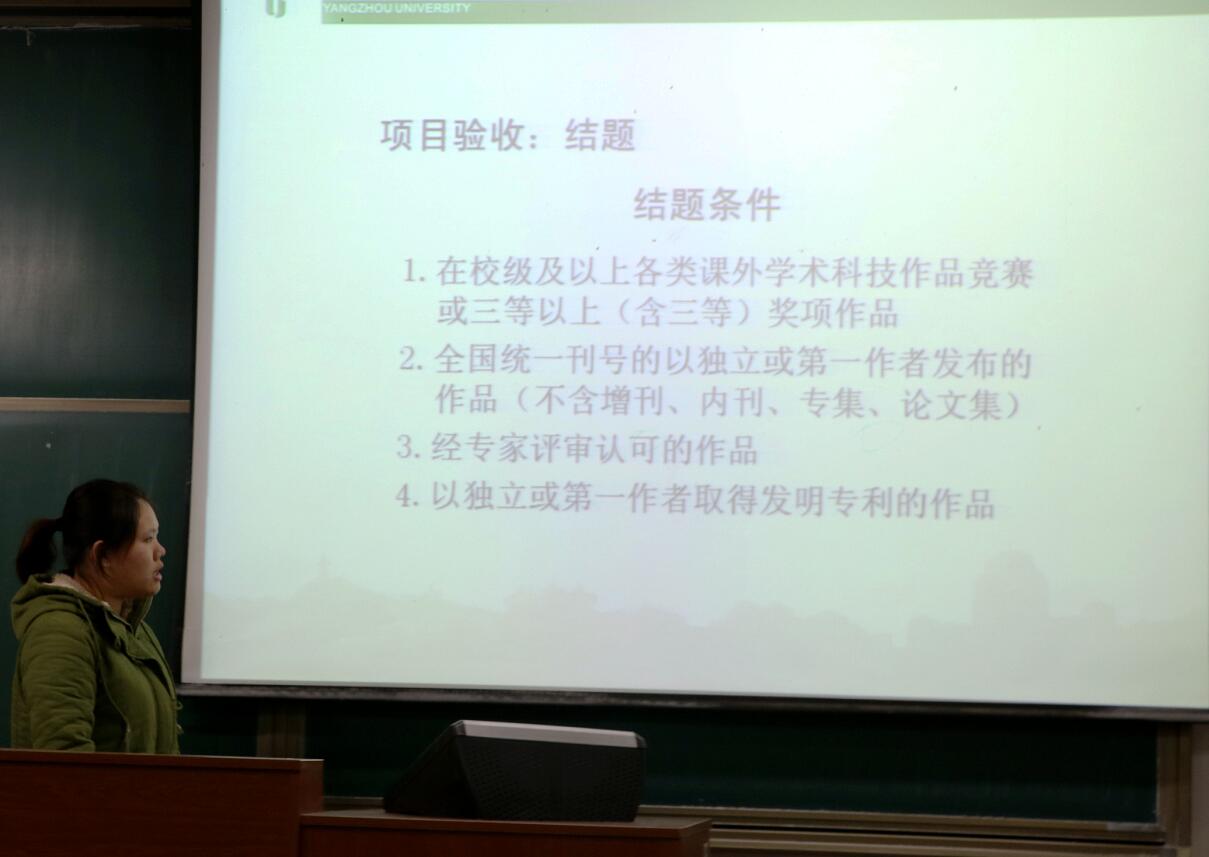 YANGZHOU UNIVERSITY

项目验收：结题

结题条件

1. 在校级及以上各类课外学术科技作品竞赛或三等以上（含三等）奖项作品
2. 全国统一刊号的以独立或第一作者发布的作品（不含增刊、内刊、专集、论文集）
3. 经专家评审认可的作品
4. 以独立或第一作者取得发明专利的作品